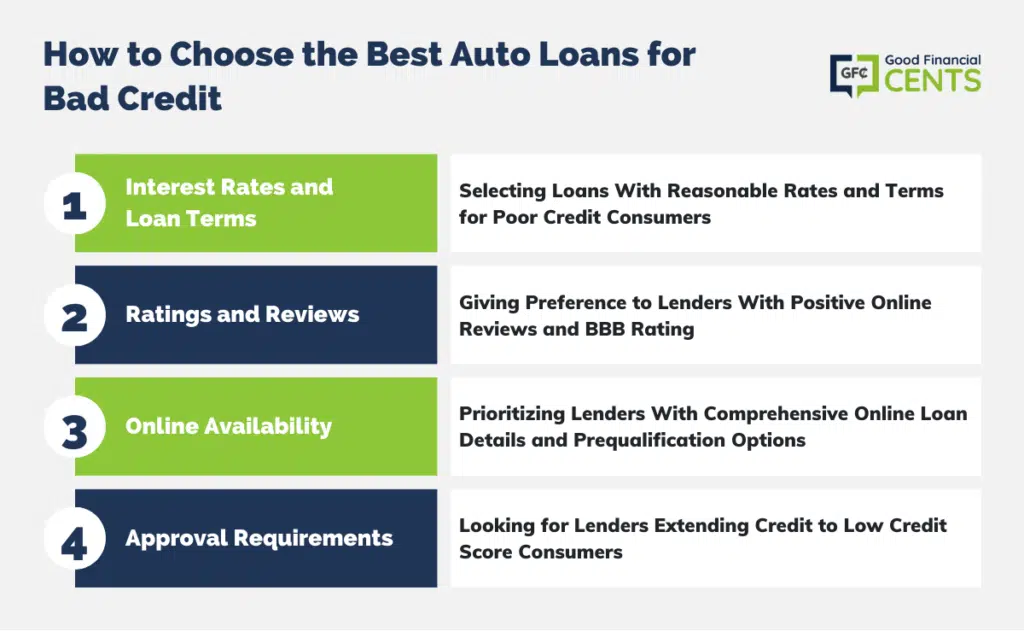 How to Choose the Best Auto Loans for Bad Credit

GFC Good Financial CENTS

1 Interest Rates and Loan Terms

Selecting Loans With Reasonable Rates and Terms for Poor Credit Consumers

2 Ratings and Reviews

Giving Preference to Lenders With Positive Online Reviews and BBB Rating

3 Online Availability

Prioritizing Lenders With Comprehensive Online Loan Details and Prequalification Options

4 Approval Requirements

Looking for Lenders Extending Credit to Low Credit Score Consumers